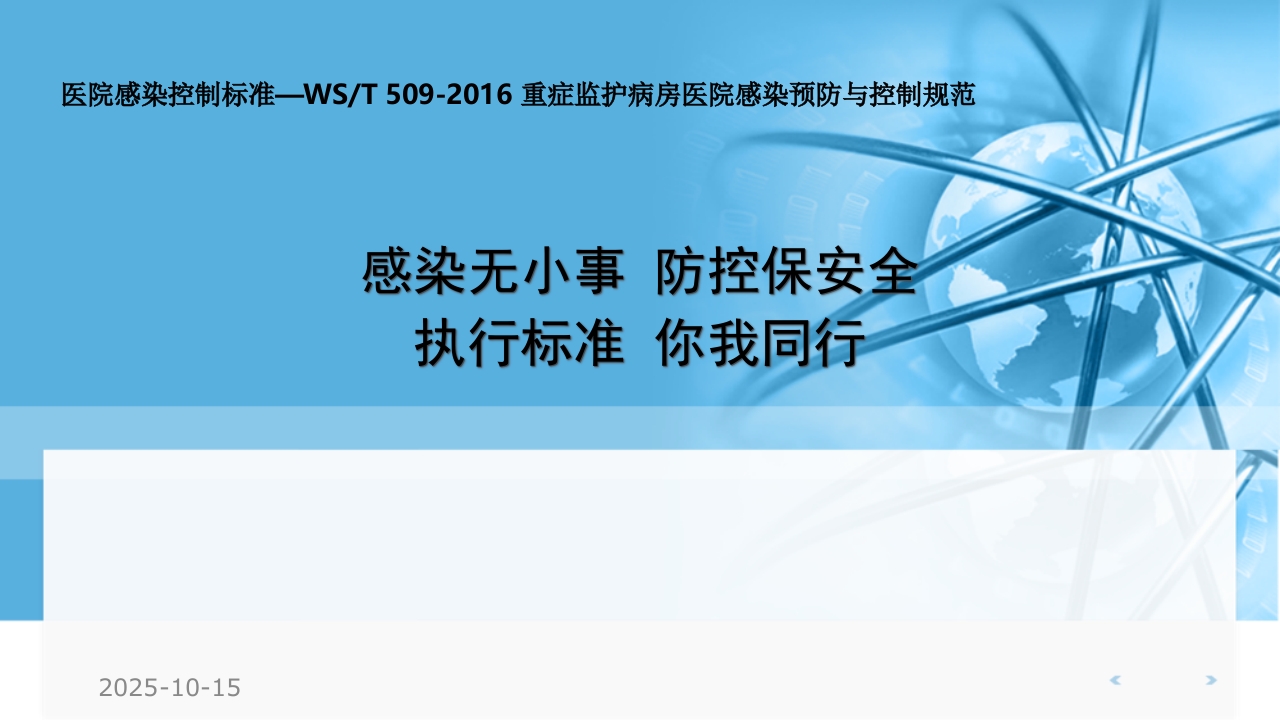 医院感染控制标准—WS/T 509-2016 重症监护病房医院感染预防与控制规范

感染无小事 防控保安全
执行标准 你我同行

2025-10-15